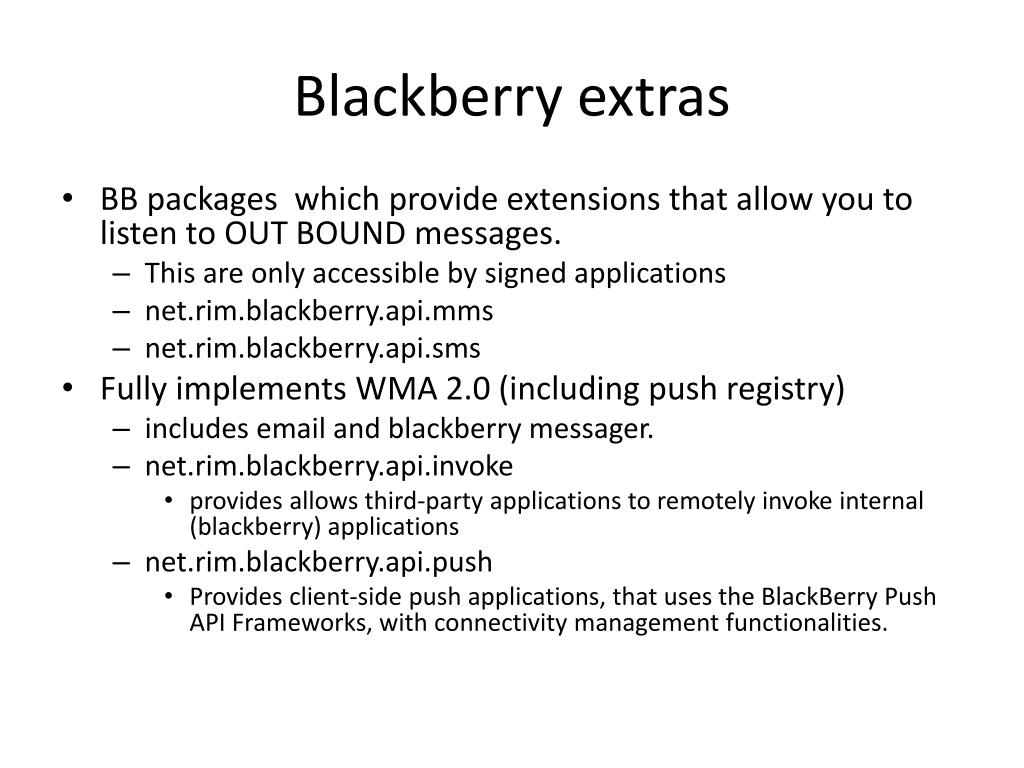 Blackberry extras

• BB packages  which provide extensions that allow you to listen to OUT BOUND messages.
  – This are only accessible by signed applications
  – net.rim.blackberry.api.mms
  – net.rim.blackberry.api.sms
• Fully implements WMA 2.0 (including push registry)
  – includes email and blackberry messager.
  – net.rim.blackberry.api.invoke
    • provides allows third-party applications to remotely invoke internal (blackberry) applications
  – net.rim.blackberry.api.push
    • Provides client-side push applications, that uses the BlackBerry Push API Frameworks, with connectivity management functionalities.